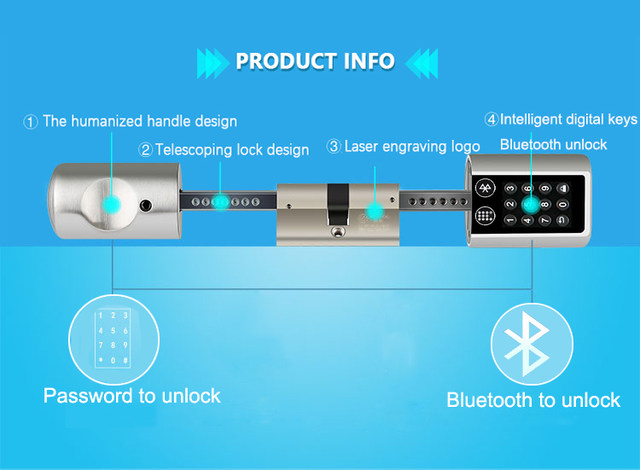 PRODUCT INFO

① The humanized handle design

② Telescoping lock design

③ Laser engraving logo

④ Intelligent digital keys
Bluetooth unlock

3 6 9
2 5 8 0
1 4 7

1 2 3
4 5 6
7 8 9
* 0 #

Password to unlock

Bluetooth to unlock